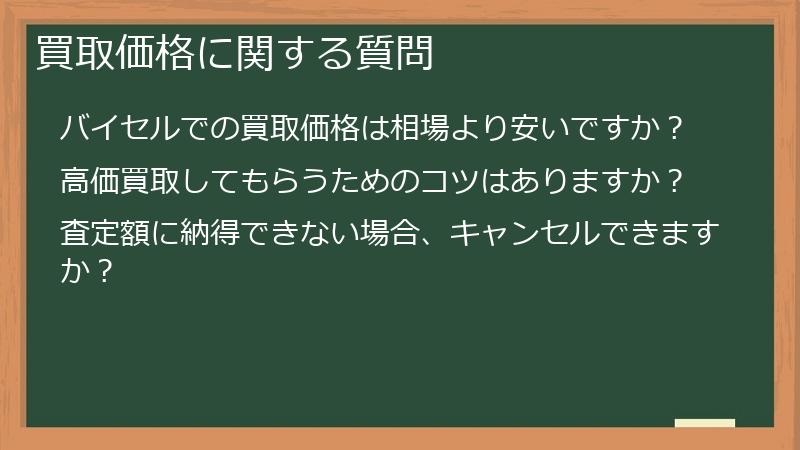 買取価格に関する質問

バイセルでの買取価格は相場より安いですか？

高価買取してもらうためのコツはありますか？

査定額に納得できない場合、キャンセルできますか？